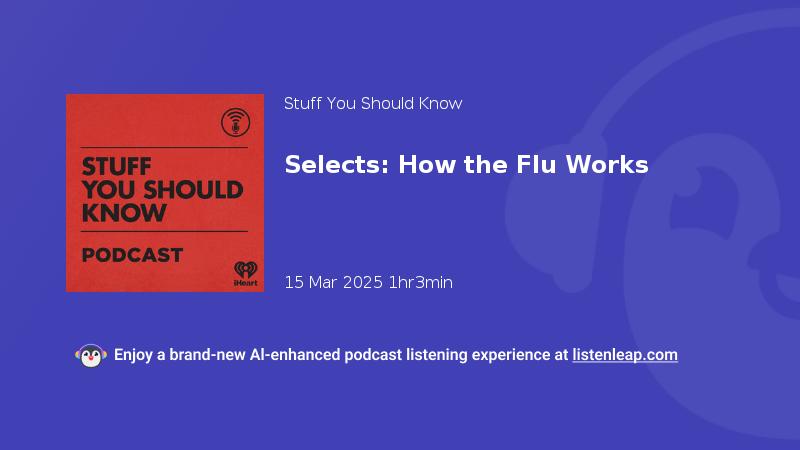 STUFF YOU SHOULD KNOW

PODCAST

iHeart

Stuff You Should Know

Selects: How the Flu Works

15 Mar 2025 1hr3min

Enjoy a brand-new AI-enhanced podcast listening experience at listenleap.com